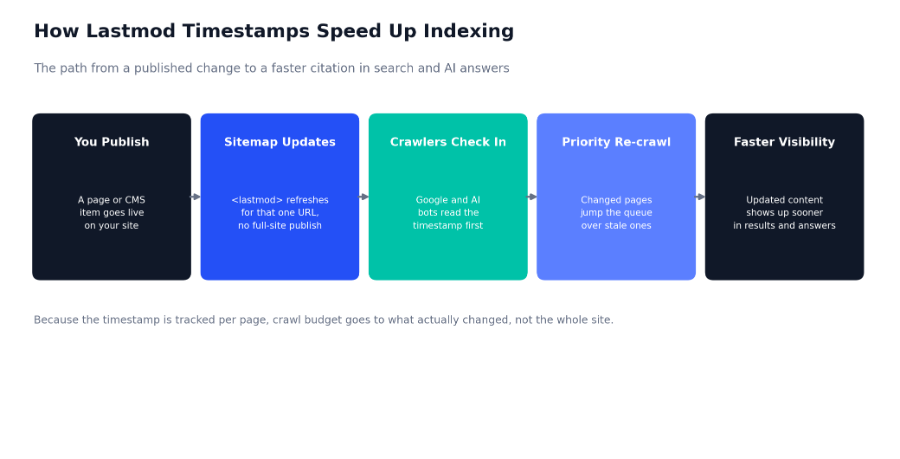 How Lastmod Timestamps Speed Up Indexing

The path from a published change to a faster citation in search and AI answers

You Publish

A page or CMS item goes live on your site

Sitemap Updates

<lastmod> refreshes for that one URL, no full-site publish

Crawlers Check In

Google and AI bots read the timestamp first

Priority Re-crawl

Changed pages jump the queue over stale ones

Faster Visibility

Updated content shows up sooner in results and answers

Because the timestamp is tracked per page, crawl budget goes to what actually changed, not the whole site.